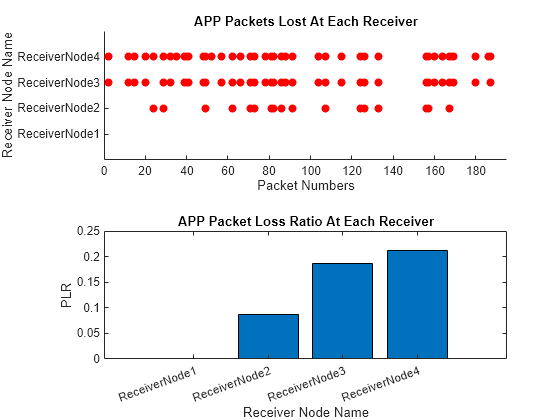 APP Packets Lost At Each Receiver

Receiver Node Name

ReceiverNode4
ReceiverNode3
ReceiverNode2
ReceiverNode1

0 20 40 60 80 100 120 140 160 180

Packet Numbers

APP Packet Loss Ratio At Each Receiver

PLR

0.25
0.2
0.15
0.1
0.05
0

ReceiverNode1 ReceiverNode2 ReceiverNode3 ReceiverNode4

Receiver Node Name